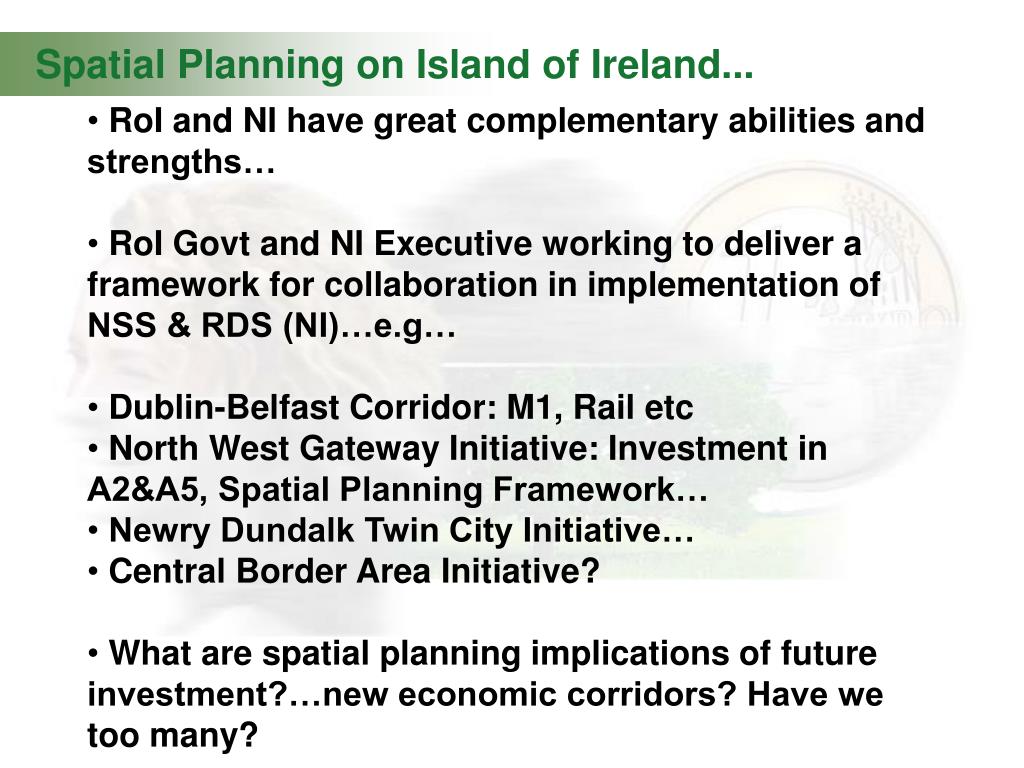 Spatial Planning on Island of Ireland...

• RoI and NI have great complementary abilities and strengths…

• RoI Govt and NI Executive working to deliver a framework for collaboration in implementation of NSS & RDS (NI)…e.g…

• Dublin-Belfast Corridor: M1, Rail etc
• North West Gateway Initiative: Investment in A2&A5, Spatial Planning Framework…
• Newry Dundalk Twin City Initiative…
• Central Border Area Initiative?

• What are spatial planning implications of future investment?…new economic corridors? Have we too many?